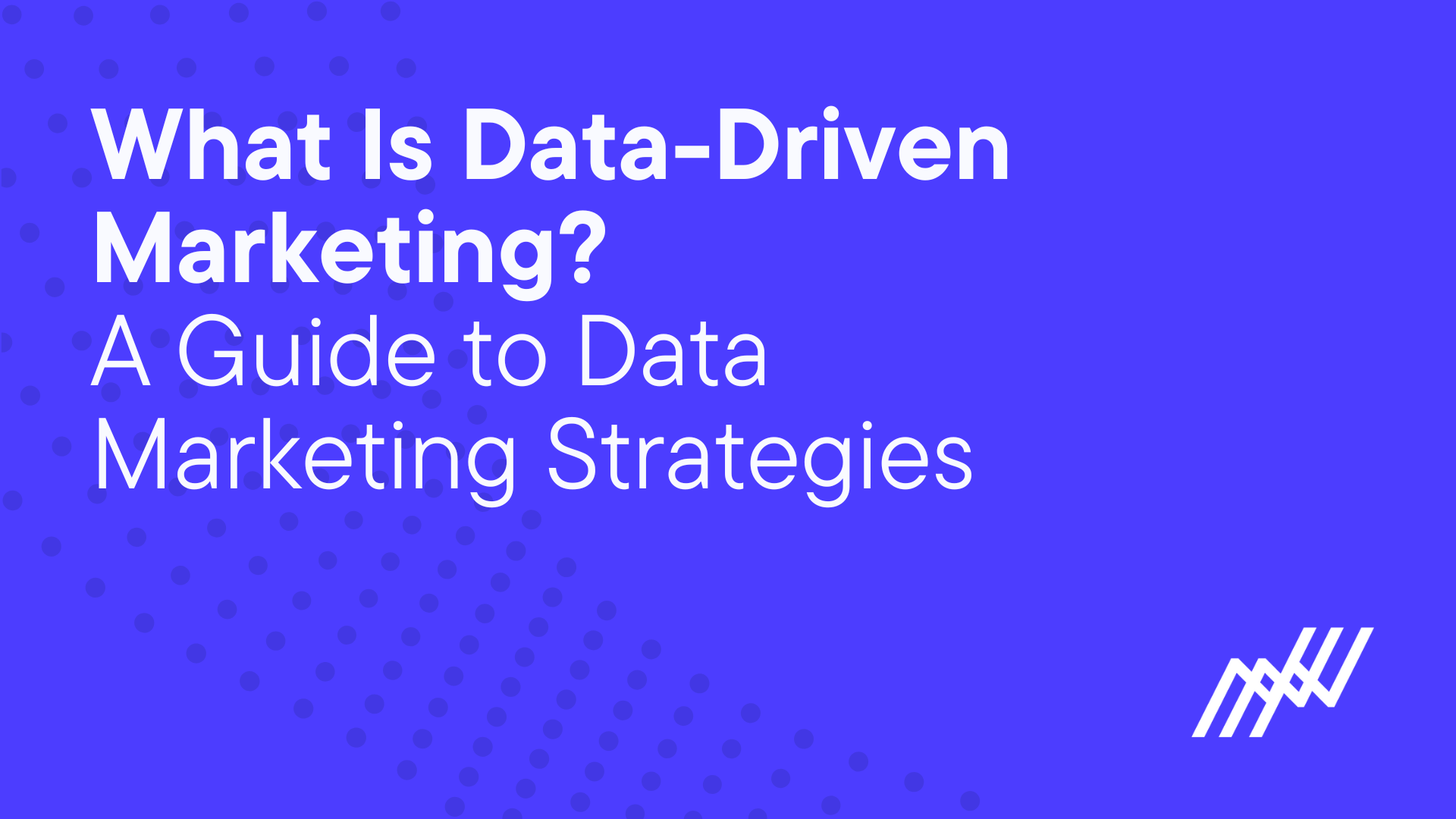 What Is Data-Driven Marketing?

A Guide to Data Marketing Strategies